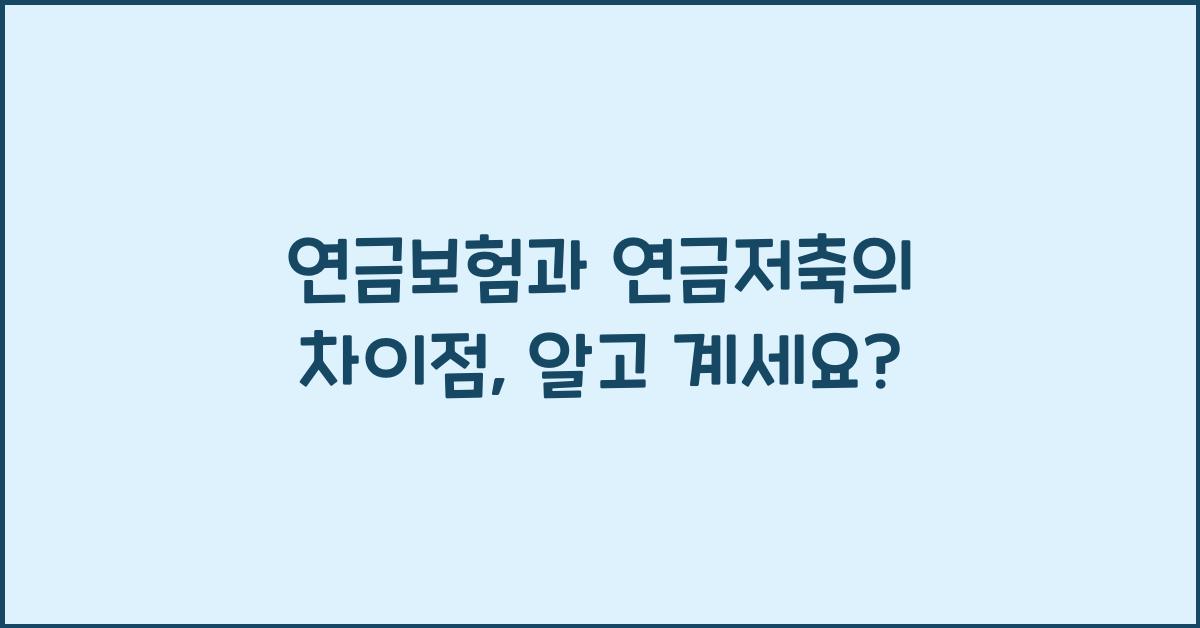 연금보험과 연금저축의 차이점, 알고 계세요?